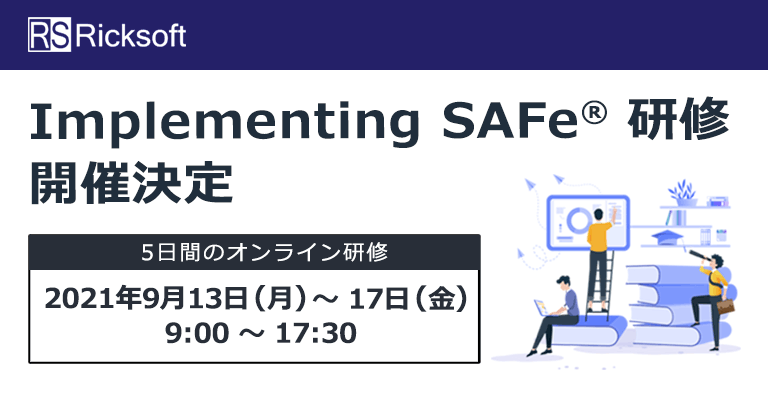 RS Ricksoft

Implementing SAFe® 研修
開催決定

5日間のオンライン研修

2021年9月13日（月）～ 17日（金）
9:00 ～ 17:30